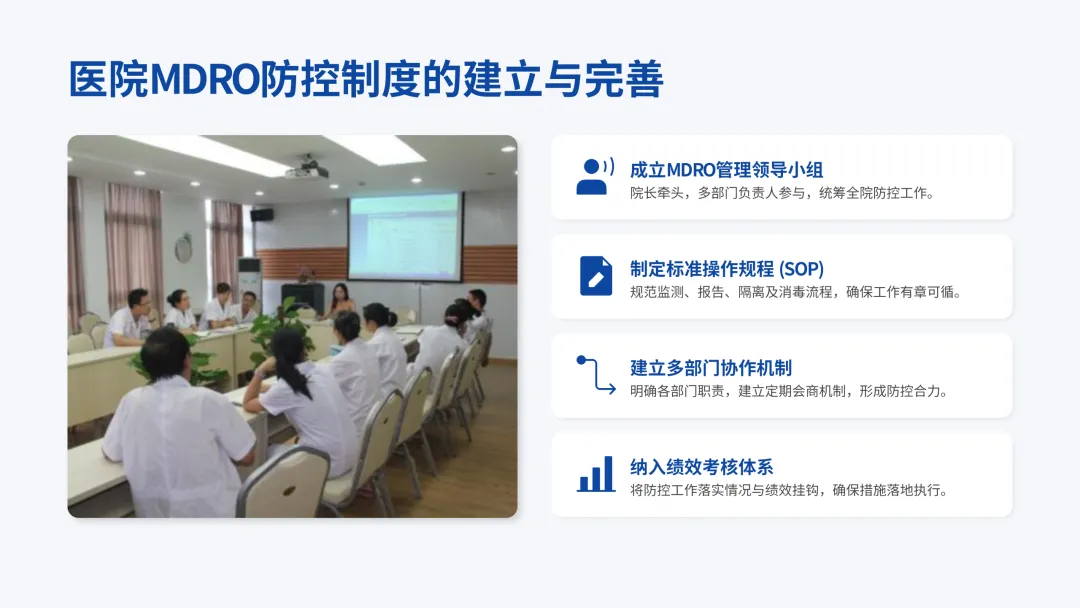 医院MDRO防控制度的建立与完善

成立MDRO管理领导小组
院长牵头，多部门负责人参与，统筹全院防控工作。

制定标准操作规程 (SOP)
规范监测、报告、隔离及消毒流程，确保工作有章可循。

建立多部门协作机制
明确各部门职责，建立定期会商机制，形成防控合力。

纳入绩效考核体系
将防控工作落实情况与绩效挂钩，确保措施落地执行。